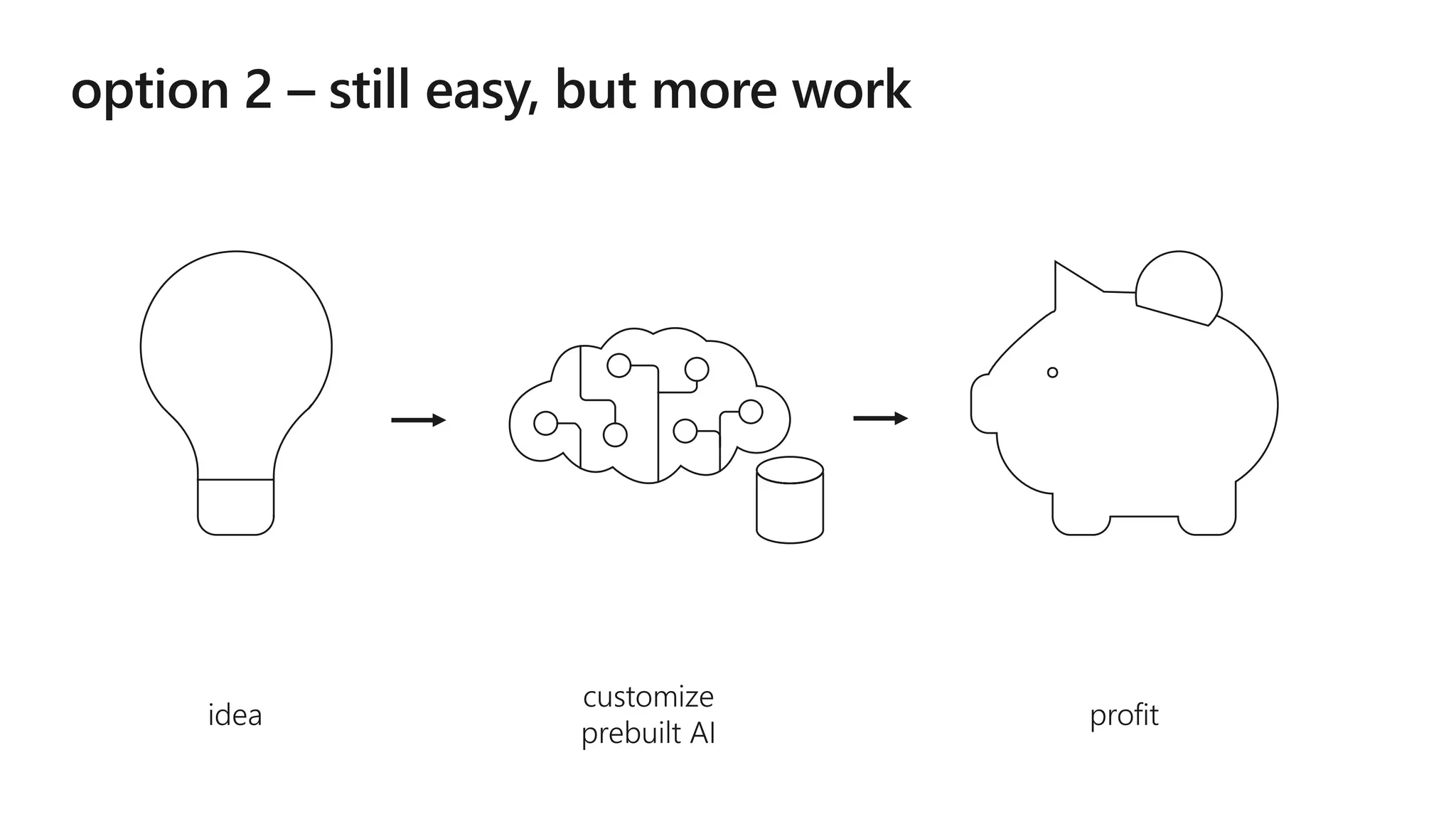 option 2 – still easy, but more work

idea

customize prebuilt AI

profit